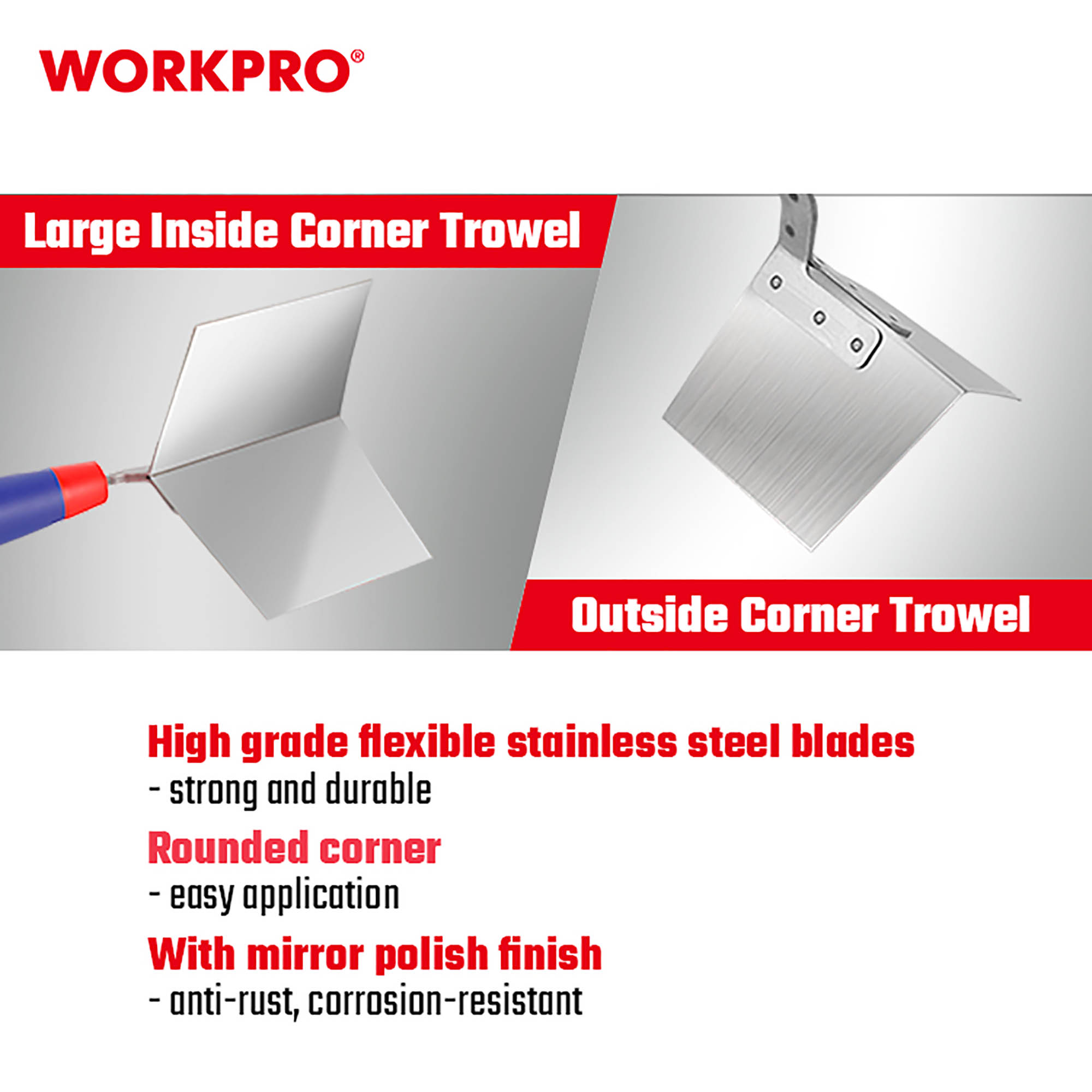 WORKPRO®

Large Inside Corner Trowel

Outside Corner Trowel

High grade flexible stainless steel blades
- strong and durable

Rounded corner
- easy application

With mirror polish finish
- anti-rust, corrosion-resistant